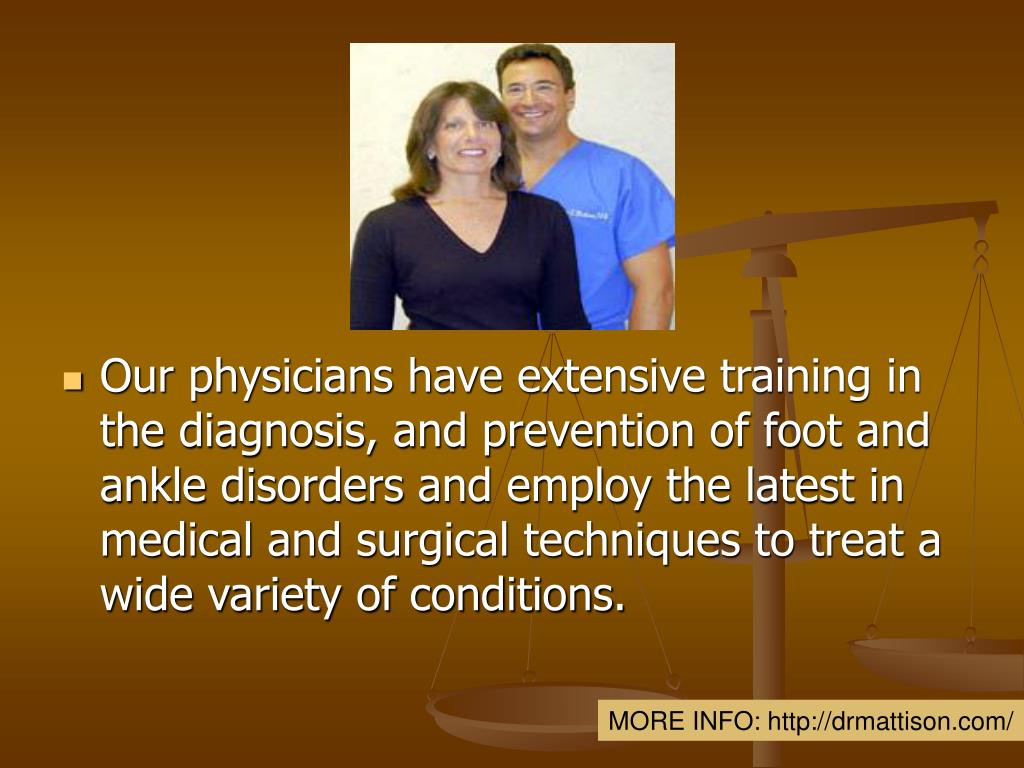 Our physicians have extensive training in the diagnosis, and prevention of foot and ankle disorders and employ the latest in medical and surgical techniques to treat a wide variety of conditions.

MORE INFO: http://drmattison.com/